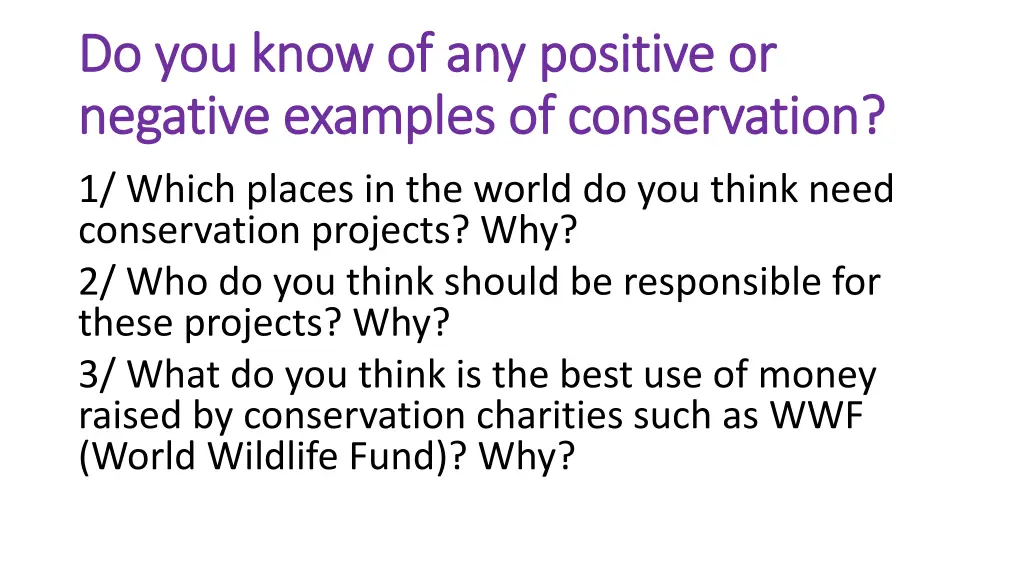 Do you know of any positive or negative examples of conservation?

1/ Which places in the world do you think need conservation projects? Why?

2/ Who do you think should be responsible for these projects? Why?

3/ What do you think is the best use of money raised by conservation charities such as WWF (World Wildlife Fund)? Why?